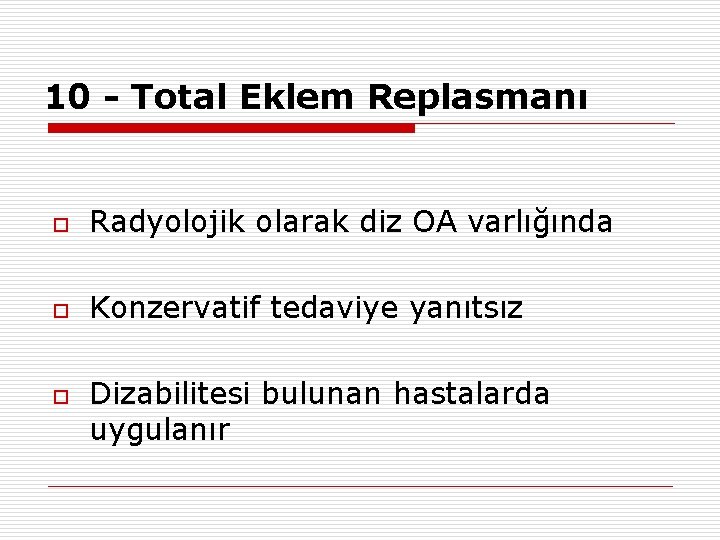 10 - Total Eklem Replasmanı

Radyolojik olarak diz OA varlığında

Konzervatif tedaviye yanıtsız

Dizabilitesi bulunan hastalarda uygulanır